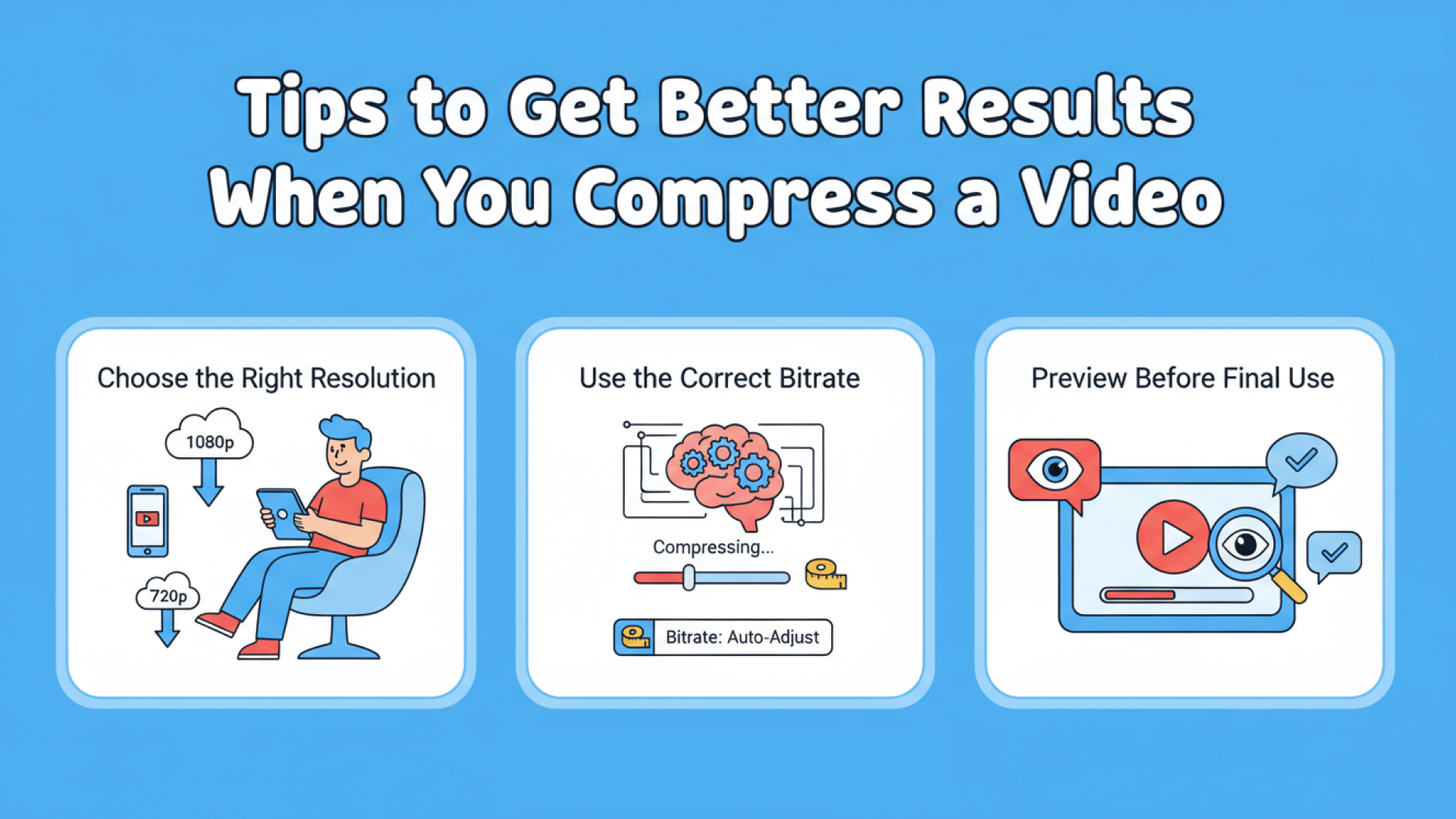 Tips to Get Better Results When You Compress a Video

Choose the Right Resolution

1080p

720p

Use the Correct Bitrate

Compressing...

Bitrate: Auto-Adjust

Preview Before Final Use